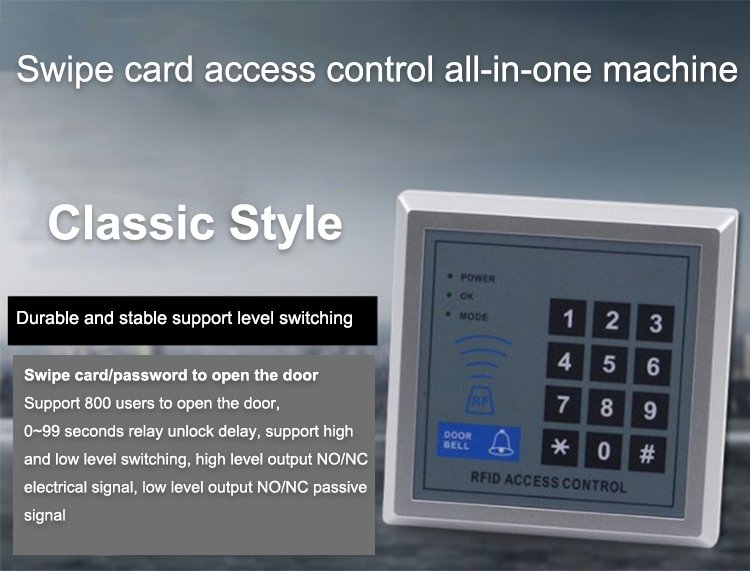 Swipe card access control all-in-one machine

Classic Style

Durable and stable support level switching

Swipe card/password to open the door
Support 800 users to open the door, 0~99 seconds relay unlock delay, support high and low level switching, high level output NO/NC electrical signal, low level output NO/NC passive signal

POWER
OK
MODE

RF

DOOR BELL

1 2 3
4 5 6
7 8 9
* 0 #

RFID ACCESS CONTROL